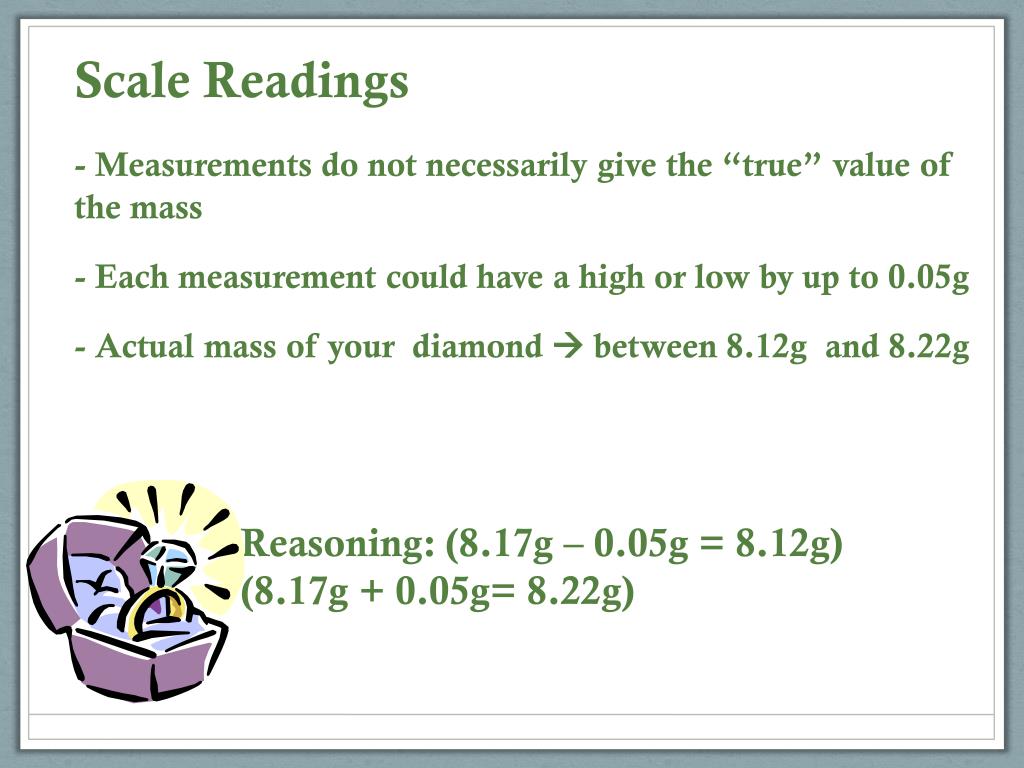 Scale Readings

- Measurements do not necessarily give the “true” value of the mass

- Each measurement could have a high or low by up to 0.05g

- Actual mass of your diamond → between 8.12g and 8.22g

Reasoning: (8.17g – 0.05g = 8.12g)
(8.17g + 0.05g= 8.22g)